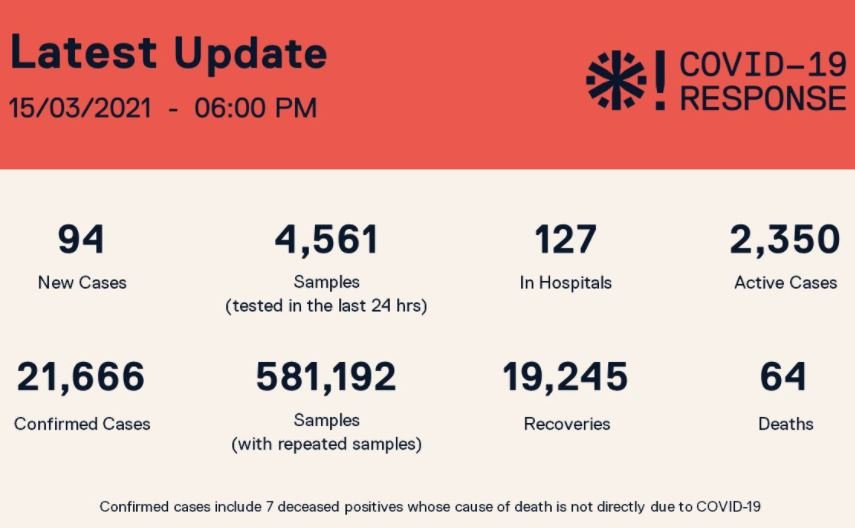 Latest Update
15/03/2021 - 06:00 PM

COVID-19 RESPONSE

94
New Cases

4,561
Samples
(tested in the last 24 hrs)

127
In Hospitals

2,350
Active Cases

21,666
Confirmed Cases

581,192
Samples
(with repeated samples)

19,245
Recoveries

64
Deaths

Confirmed cases include 7 deceased positives whose cause of death is not directly due to COVID-19